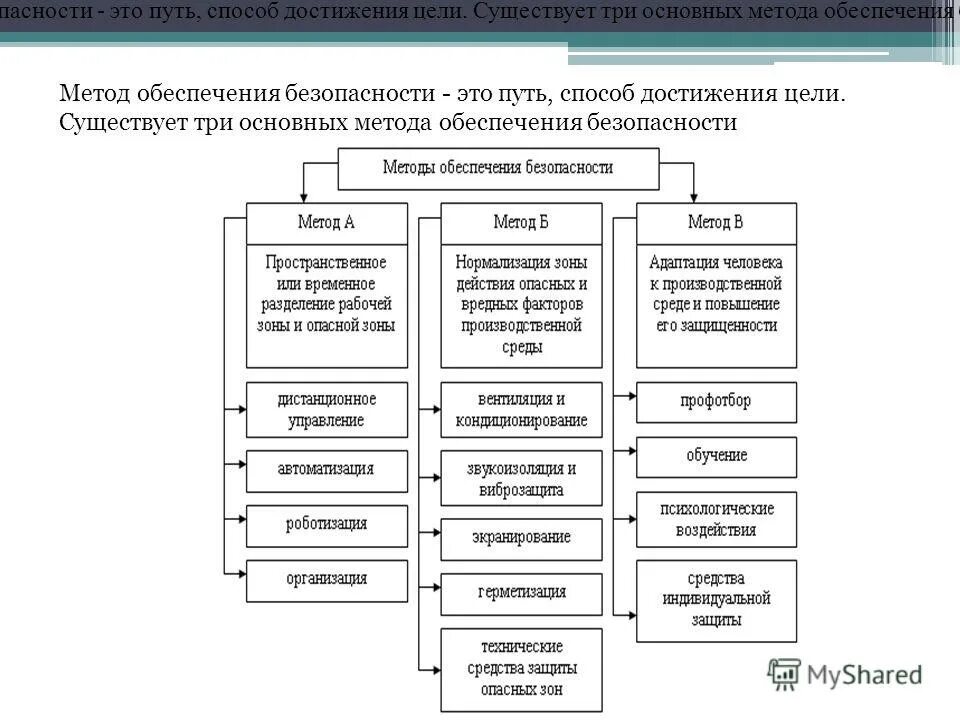 пасности - это путь, способ достижения цели. Существует три основных метода обеспечения

Метод обеспечения безопасности - это путь, способ достижения цели. Существует три основных метода обеспечения безопасности

Методы обеспечения безопасности

Метод А

Пространственное или временное разделение рабочей зоны и опасной зоны

дистанционное управление

автоматизация

роботизация

организация

Метод Б

Нормализация зоны действия опасных и вредных факторов производственной среды

вентиляция и кондиционирование

звукоизоляция и виброзащита

экранирование

герметизация

технические средства защиты опасных зон

Метод В

Адаптация человека к производственной среде и повышение его защищенности

профотбор

обучение

психологические воздействия

средства индивидуальной защиты

MyShared